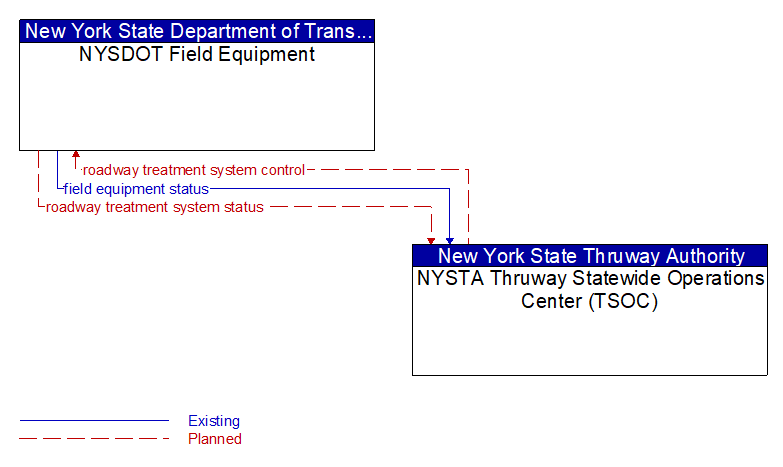 New York State Department of Trans...
NYSDOT Field Equipment

roadway treatment system control
field equipment status
roadway treatment system status

New York State Thruway Authority
NYSTA Thruway Statewide Operations Center (TSOC)

Existing
Planned